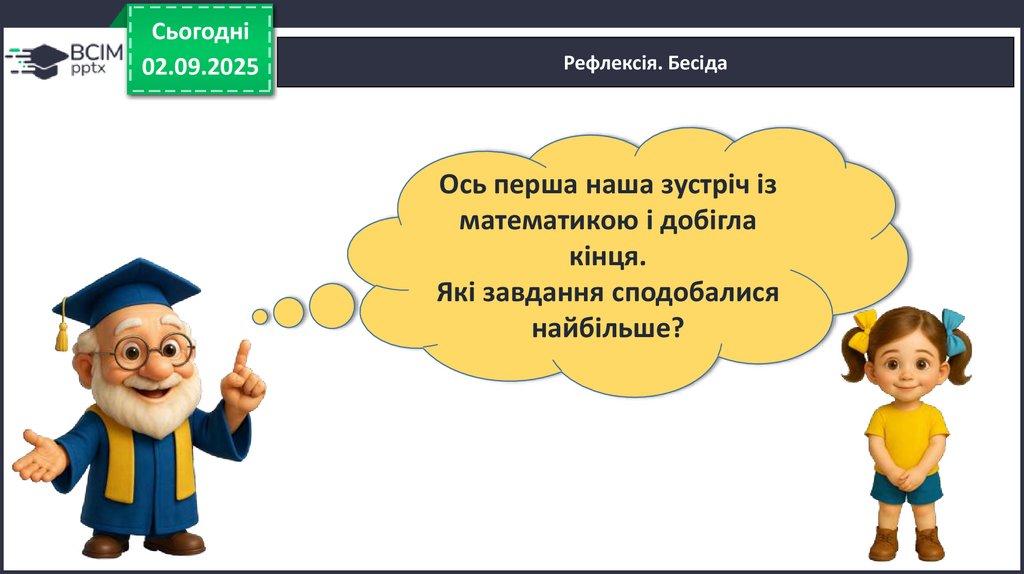 ВСІМ
pptx

Сьогодні
02.09.2025

Рефлексія. Бесіда

Ось перша наша зустріч із математикою і добігла кінця.
Які завдання сподобалися найбільше?